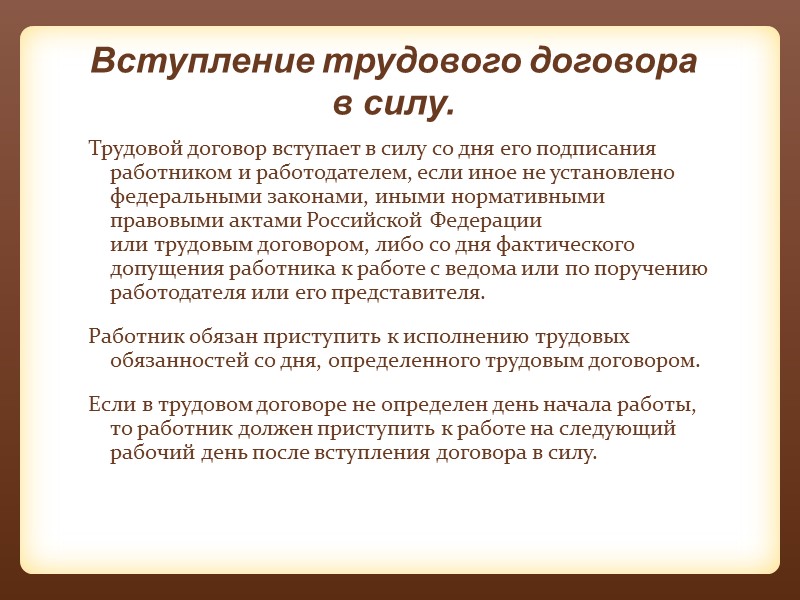 Вступление трудового договора в силу.

Трудовой договор вступает в силу со дня его подписания работником и работодателем, если иное не установлено федеральными законами, иными нормативными правовыми актами Российской Федерации или трудовым договором, либо со дня фактического допущения работника к работе с ведома или по поручению работодателя или его представителя.

Работник обязан приступить к исполнению трудовых обязанностей со дня, определенного трудовым договором.

Если в трудовом договоре не определен день начала работы, то работник должен приступить к работе на следующий рабочий день после вступления договора в силу.